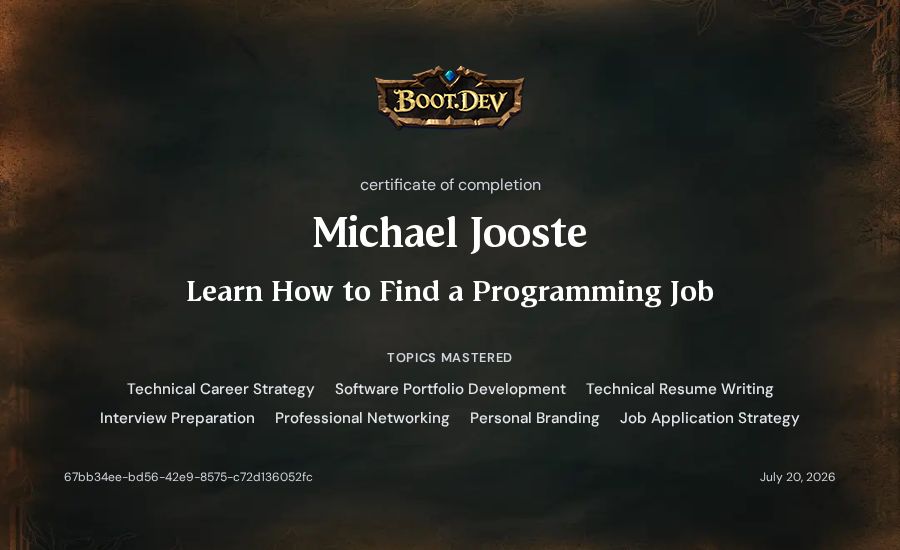 BOOT.DEV

certificate of completion

Michael Jooste

Learn How to Find a Programming Job

TOPICS MASTERED

Technical Career Strategy Software Portfolio Development Technical Resume Writing Interview Preparation Professional Networking Personal Branding Job Application Strategy

67bb34ee-bd56-42e9-8575-c72d136052fc

July 20, 2026